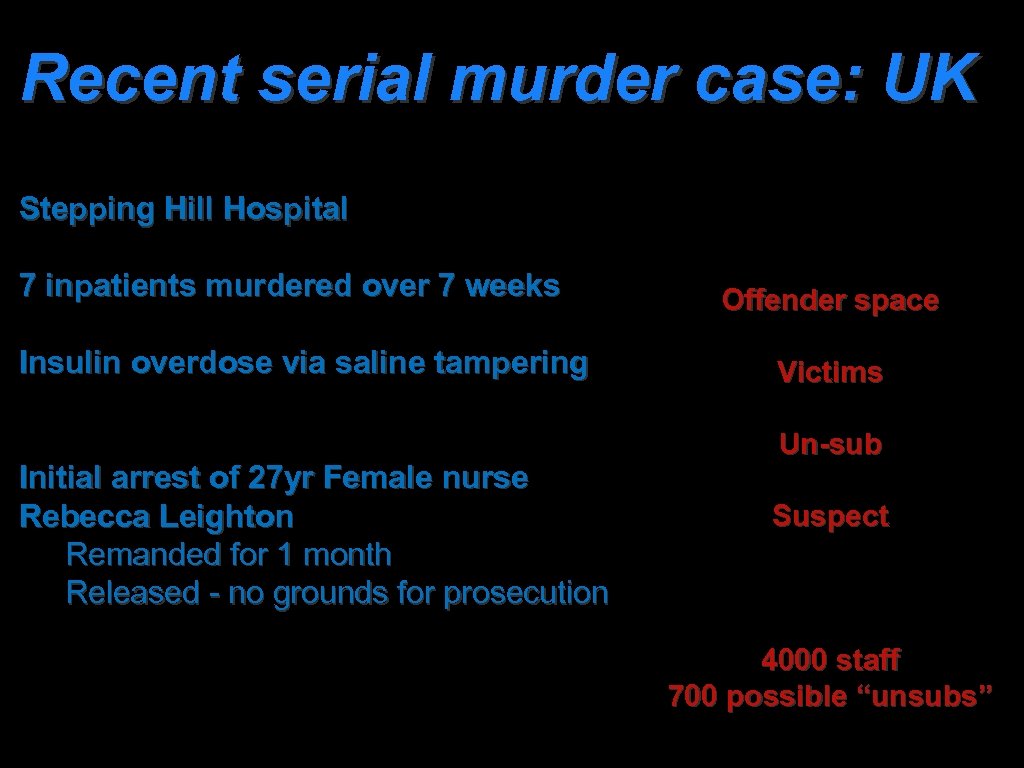 Recent serial murder case: UK

Stepping Hill Hospital

7 inpatients murdered over 7 weeks

Insulin overdose via saline tampering

Initial arrest of 27yr Female nurse
Rebecca Leighton
Remanded for 1 month
Released - no grounds for prosecution

Offender space

Victims

Un-sub

Suspect

4000 staff
700 possible “unsubs”